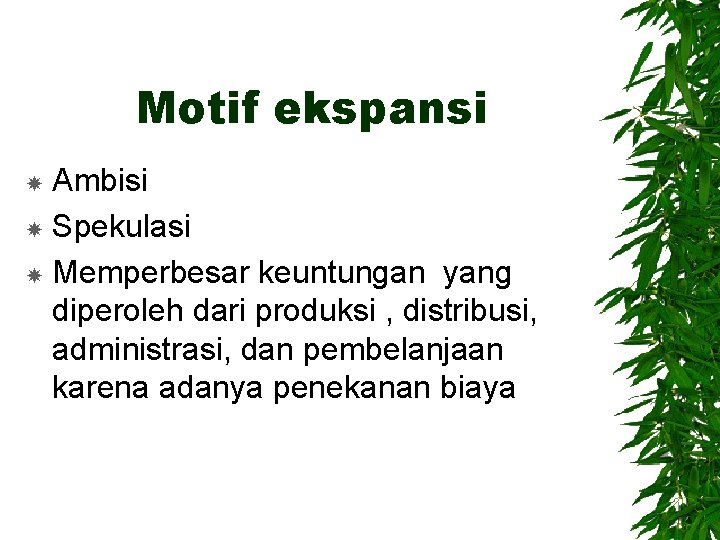 Motif ekspansi

Ambisi
Spekulasi
Memperbesar keuntungan yang diperoleh dari produksi , distribusi, administrasi, dan pembelanjaan karena adanya penekanan biaya